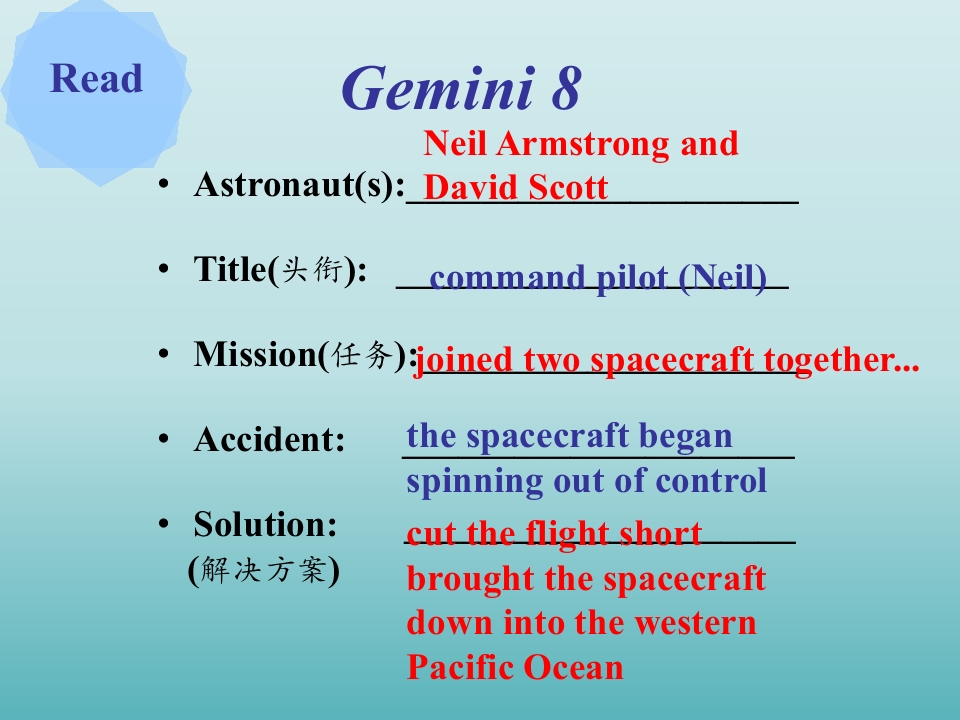 Read

Gemini 8

• Astronaut(s): Neil Armstrong and David Scott

• Title(头衔): command pilot (Neil)

• Mission(任务): joined two spacecraft together...

• Accident: the spacecraft began spinning out of control

• Solution: (解决方案) cut the flight short brought the spacecraft down into the western Pacific Ocean